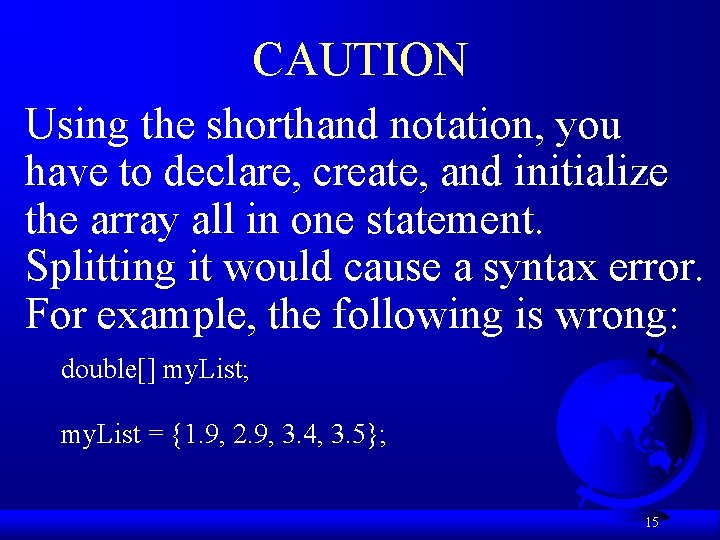 CAUTION

Using the shorthand notation, you have to declare, create, and initialize the array all in one statement. Splitting it would cause a syntax error. For example, the following is wrong:

double[] myList;

myList = {1.9, 2.9, 3.4, 3.5};

15